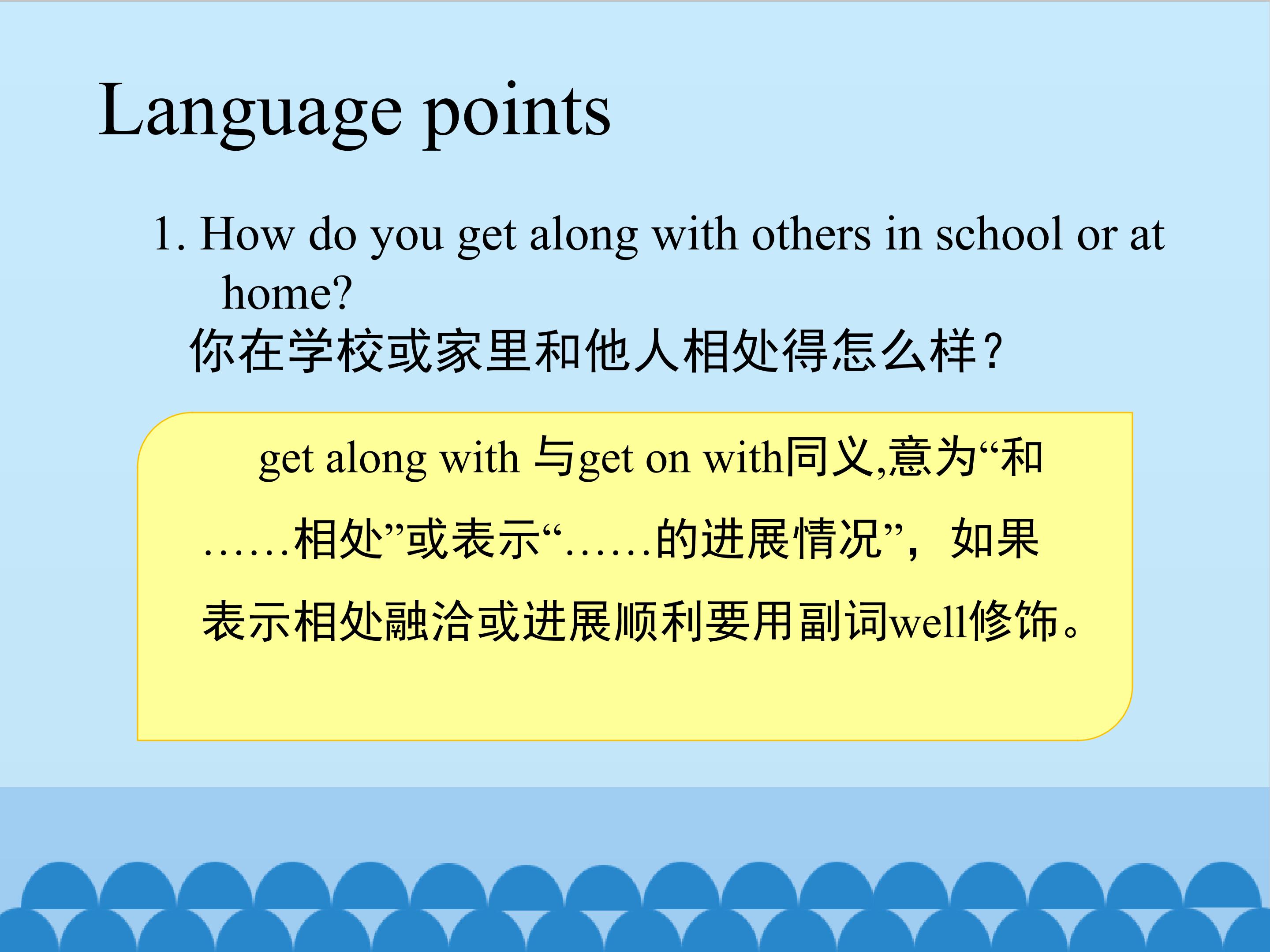 Language points

1. How do you get along with others in school or at home?
你在学校或家里和他人相处得怎么样?

get along with 与get on with同义,意为“和……相处”或表示“……的进展情况”，如果表示相处融洽或进展顺利要用副词well修饰。